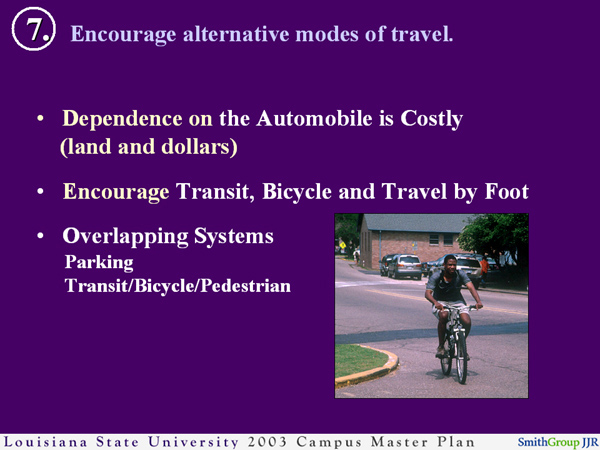 7. Encourage alternative modes of travel.

• Dependence on the Automobile is Costly (land and dollars)

• Encourage Transit, Bicycle and Travel by Foot

• Overlapping Systems
Parking
Transit/Bicycle/Pedestrian

Louisiana State University 2003 Campus Master Plan SmithGroup JJR